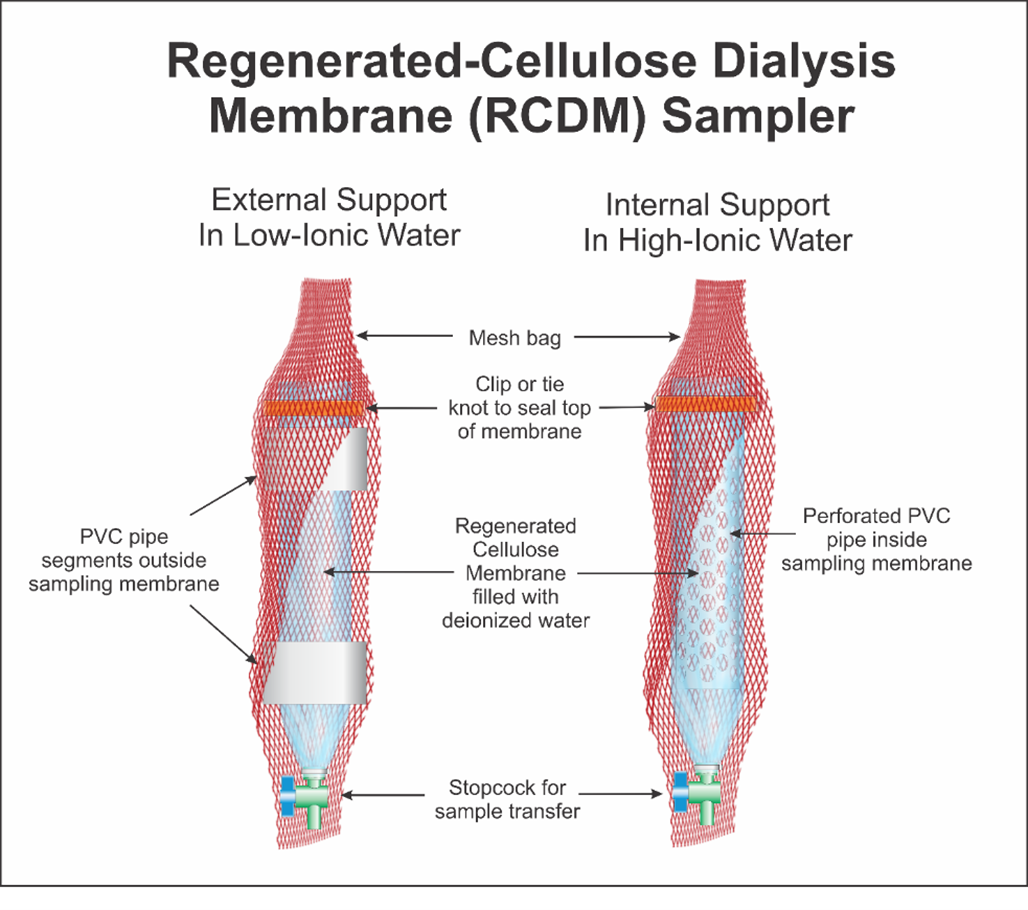 Regenerated-Cellulose Dialysis Membrane (RCDM) Sampler

External Support In Low-Ionic Water

Internal Support In High-Ionic Water

Mesh bag

Clip or tie knot to seal top of membrane

PVC pipe segments outside sampling membrane

Regenerated Cellulose Membrane filled with deionized water

Perforated PVC pipe inside sampling membrane

Stopcock for sample transfer